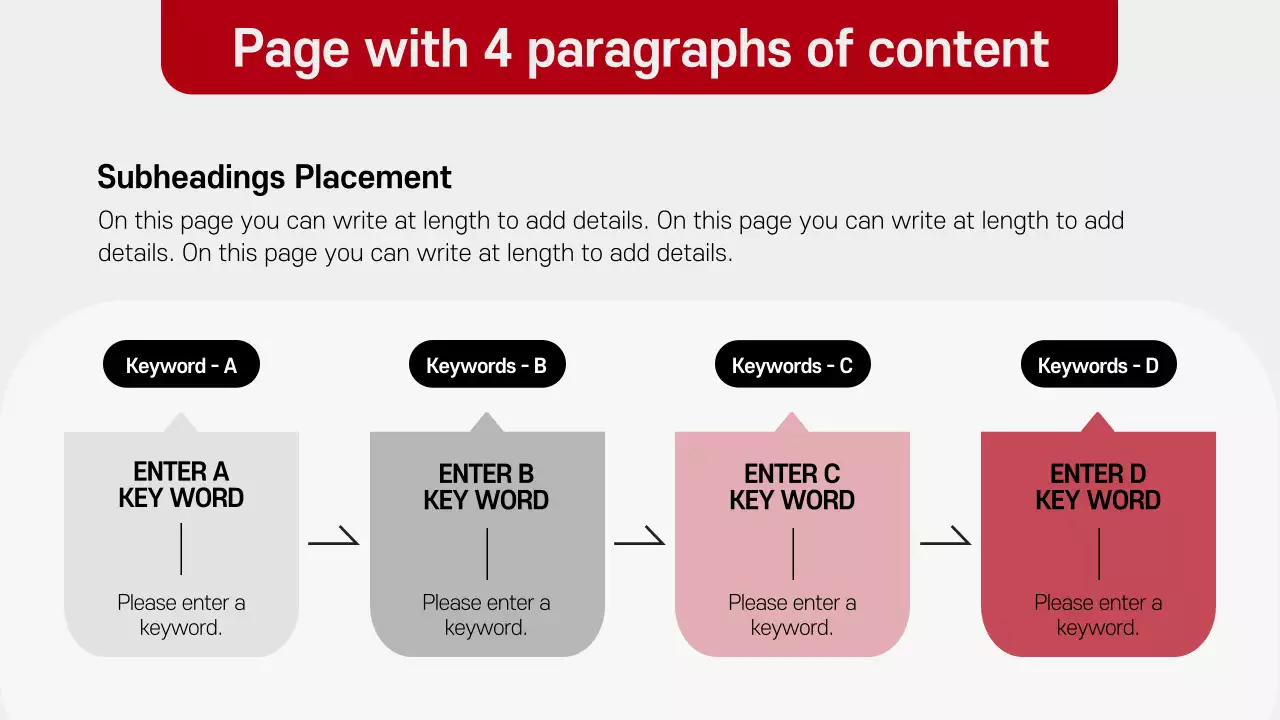 Page with 4 paragraphs of content

Subheadings Placement

On this page you can write at length to add details. On this page you can write at length to add details. On this page you can write at length to add details.

Keyword - A

ENTER A KEY WORD

Please enter a keyword.

Keywords - B

ENTER B KEY WORD

Please enter a keyword.

Keywords - C

ENTER C KEY WORD

Please enter a keyword.

Keywords - D

ENTER D KEY WORD

Please enter a keyword.